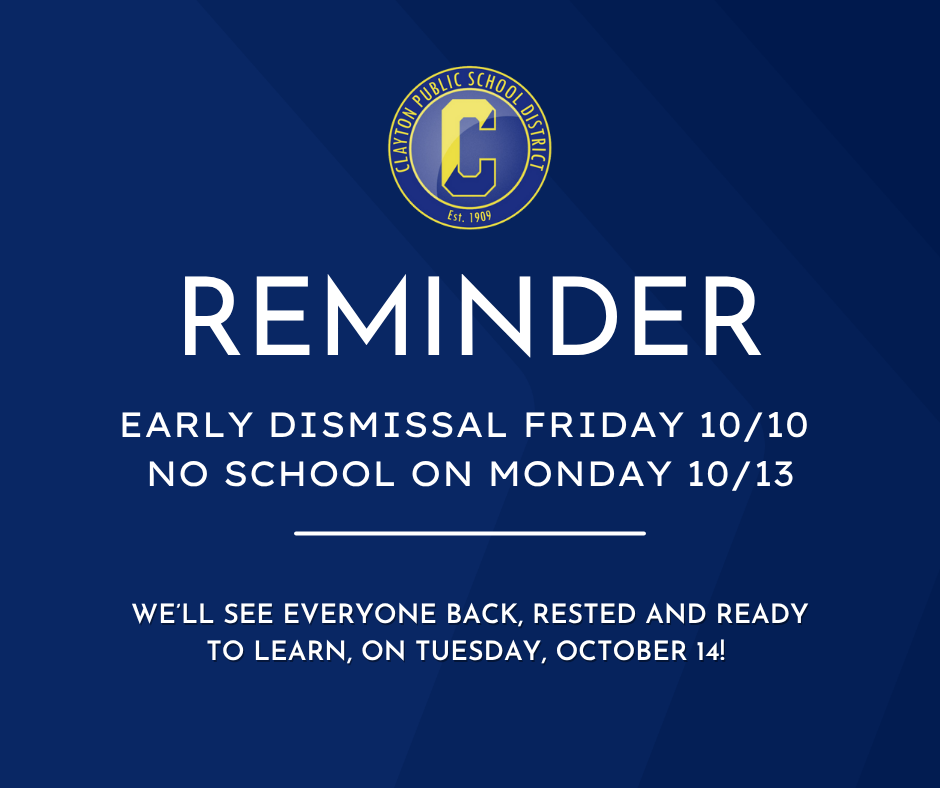 CLAYTON PUBLIC SCHOOL DISTRICT
C
Est. 1909

REMINDER

EARLY DISMISSAL FRIDAY 10/10
NO SCHOOL ON MONDAY 10/13

WE'LL SEE EVERYONE BACK, RESTED AND READY TO LEARN, ON TUESDAY, OCTOBER 14!